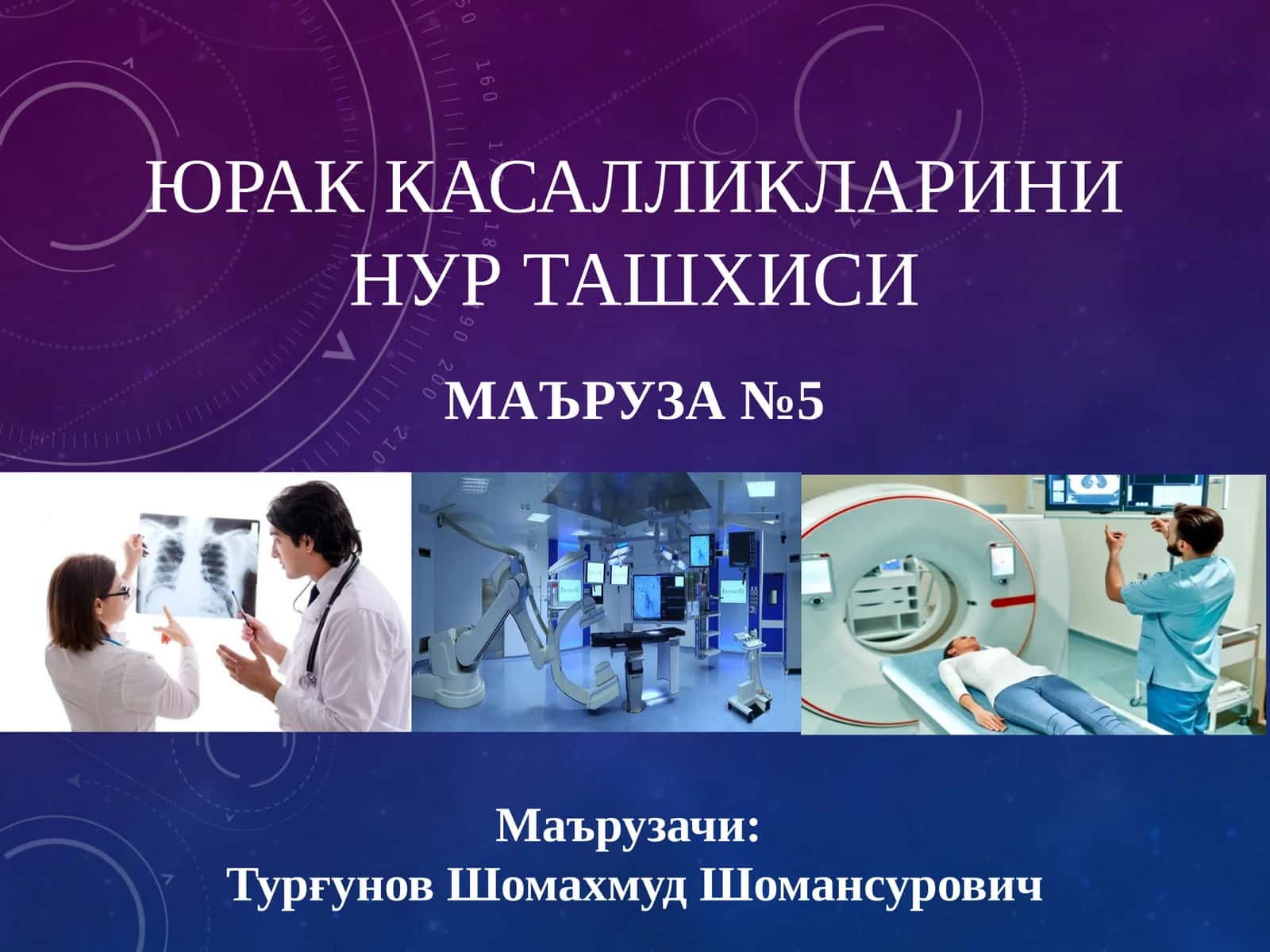 ЮРАК КАСАЛЛИКЛАРИНИ НУР ТАШХИСИ

МАЪРУЗА №5

Маърузачи:
Турғунов Шомахмуд Шомансурович